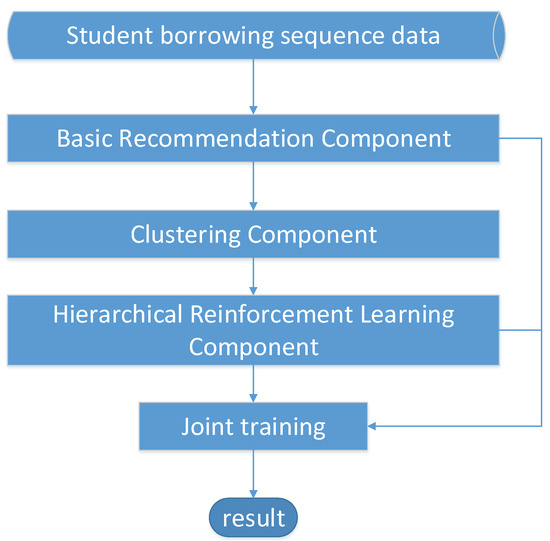 Student borrowing sequence data

Basic Recommendation Component

Clustering Component

Hierarchical Reinforcement Learning Component

Joint training

result